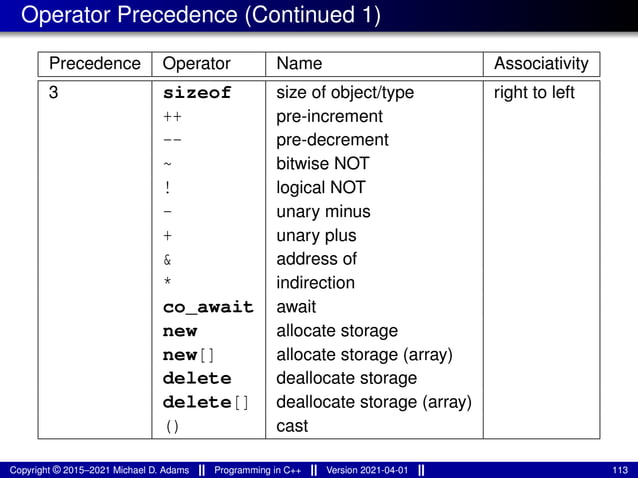 Operator Precedence (Continued 1)

| Precedence | Operator | Name | Associativity |
|---|---|---|---|
| 3 | sizeof | size of object/type | right to left |
| | ++ | pre-increment | |
| | -- | pre-decrement | |
| | ~ | bitwise NOT | |
| | ! | logical NOT | |
| | - | unary minus | |
| | + | unary plus | |
| | & | address of | |
| | * | indirection | |
| | co_await | await | |
| | new | allocate storage | |
| | new[] | allocate storage (array) | |
| | delete | deallocate storage | |
| | delete[] | deallocate storage (array) | |
| | () | cast | |

Copyright © 2015–2021 Michael D. Adams || Programming in C++ || Version 2021-04-01 || 113